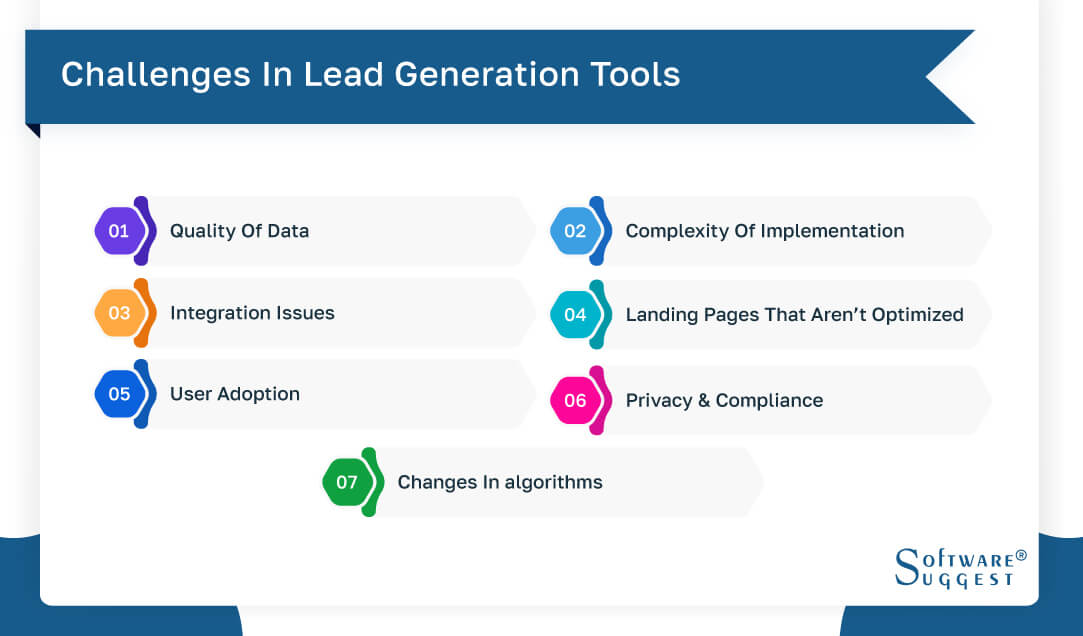 Challenges In Lead Generation Tools

01 Quality Of Data

02 Complexity Of Implementation

03 Integration Issues

04 Landing Pages That Aren't Optimized

05 User Adoption

06 Privacy & Compliance

07 Changes In algorithms

SOFTWARE® SUGGEST